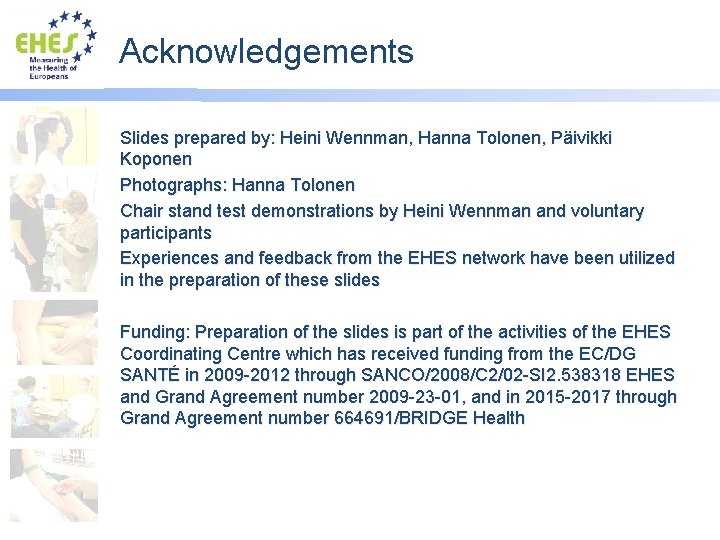 EHES
Measuring the Health of Europeans

Acknowledgements

Slides prepared by: Heini Wennman, Hanna Tolonen, Päivikki Koponen

Photographs: Hanna Tolonen

Chair stand test demonstrations by Heini Wennman and voluntary participants

Experiences and feedback from the EHES network have been utilized in the preparation of these slides

Funding: Preparation of the slides is part of the activities of the EHES Coordinating Centre which has received funding from the EC/DG SANTÉ in 2009-2012 through SANCO/2008/C2/02-SI2.538318 EHES and Grand Agreement number 2009-23-01, and in 2015-2017 through Grand Agreement number 664691/BRIDGE Health